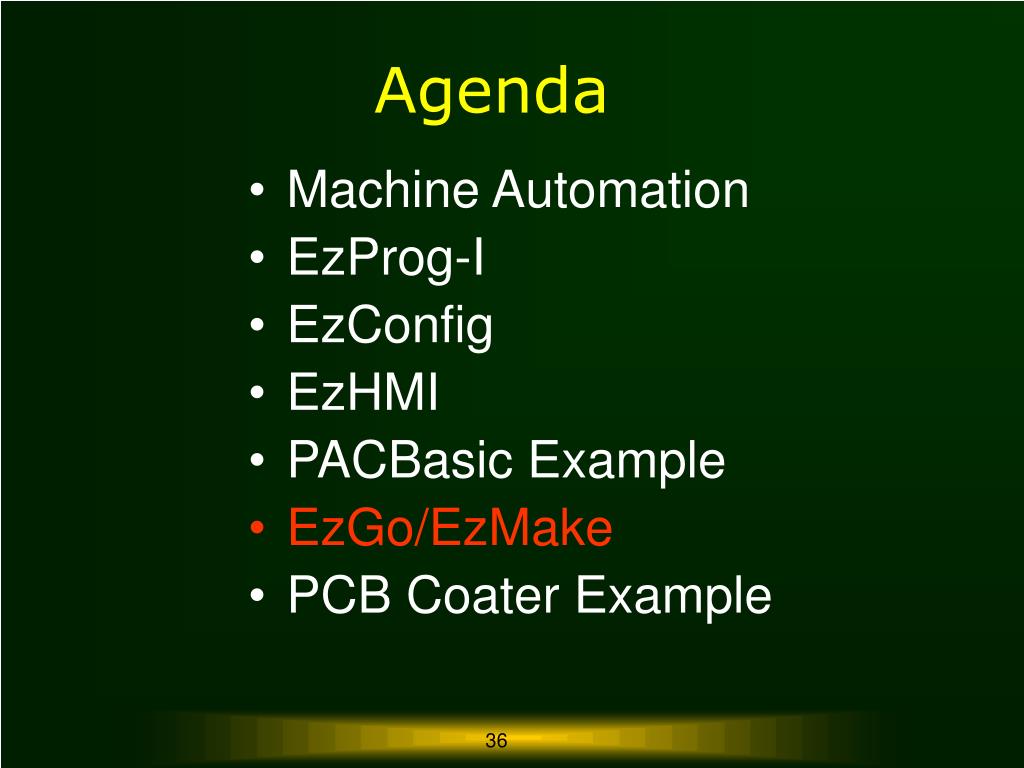 Agenda

• Machine Automation
• EzProg-I
• EzConfig
• EzHMI
• PACBasic Example
• EzGo/EzMake
• PCB Coater Example

36